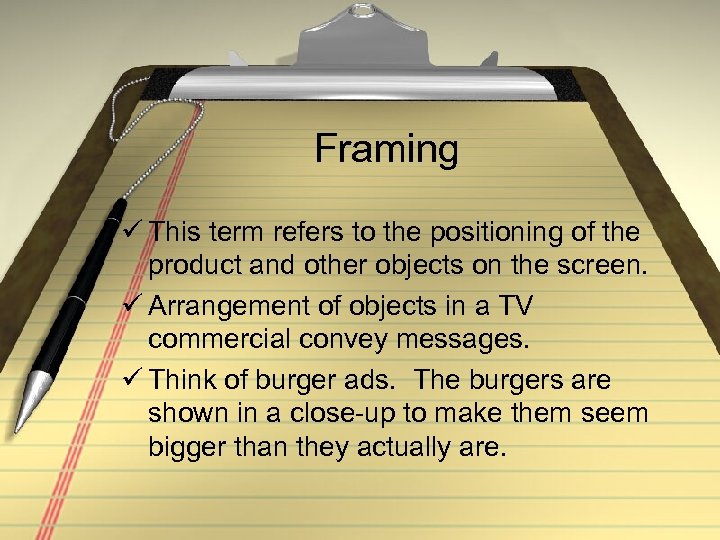 Framing

✓ This term refers to the positioning of the product and other objects on the screen.

✓ Arrangement of objects in a TV commercial convey messages.

✓ Think of burger ads.  The burgers are shown in a close-up to make them seem bigger than they actually are.